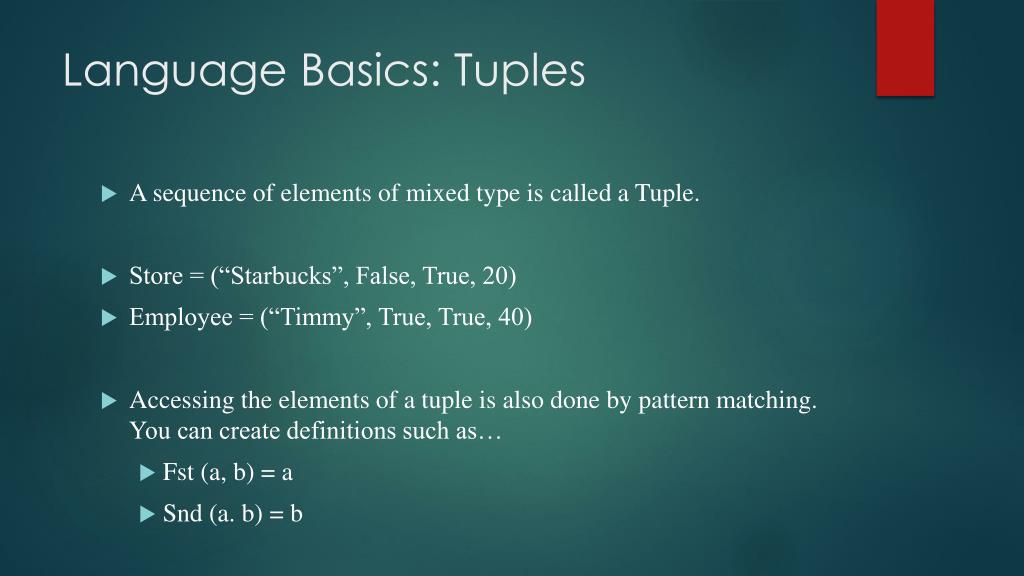 Language Basics: Tuples

A sequence of elements of mixed type is called a Tuple.

Store = (“Starbucks”, False, True, 20)

Employee = (“Timmy”, True, True, 40)

Accessing the elements of a tuple is also done by pattern matching. You can create definitions such as…

Fst (a, b) = a

Snd (a. b) = b